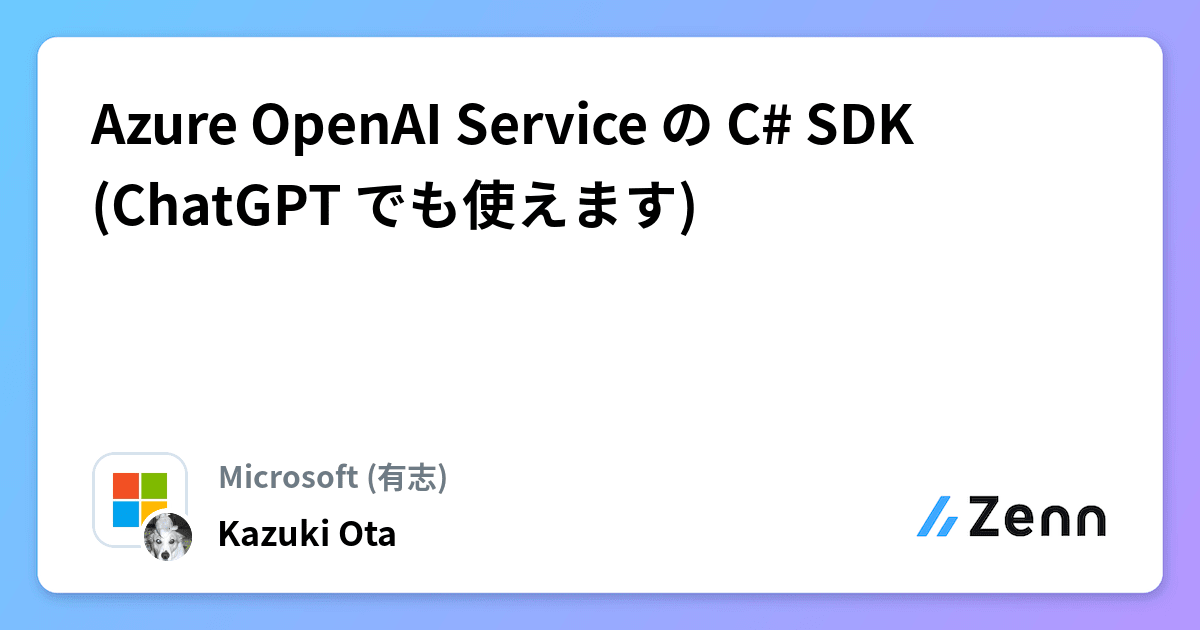 Azure OpenAI Service の C# SDK (ChatGPT でも使えます)

Microsoft (有志)

Kazuki Ota

Zenn